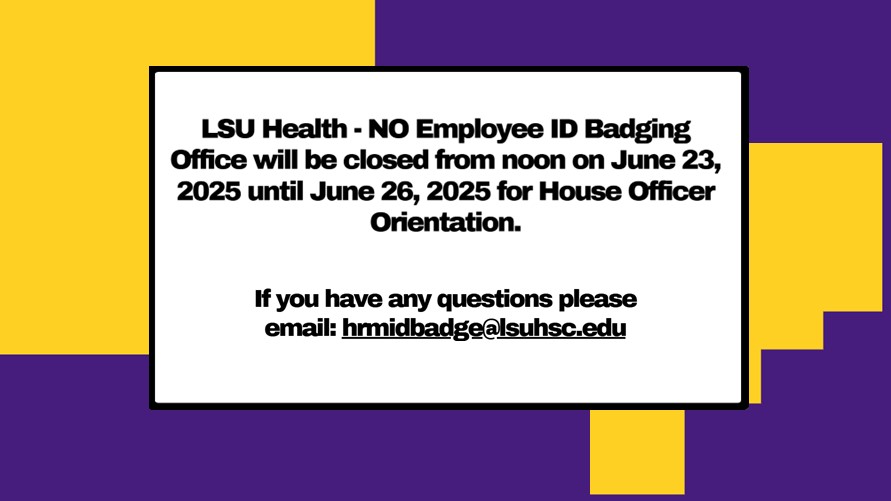 LSU Health - NO Employee ID Badging Office will be closed from noon on June 23, 2025 until June 26, 2025 for House Officer Orientation.

If you have any questions please email: hrmidbadge@lsuhsc.edu